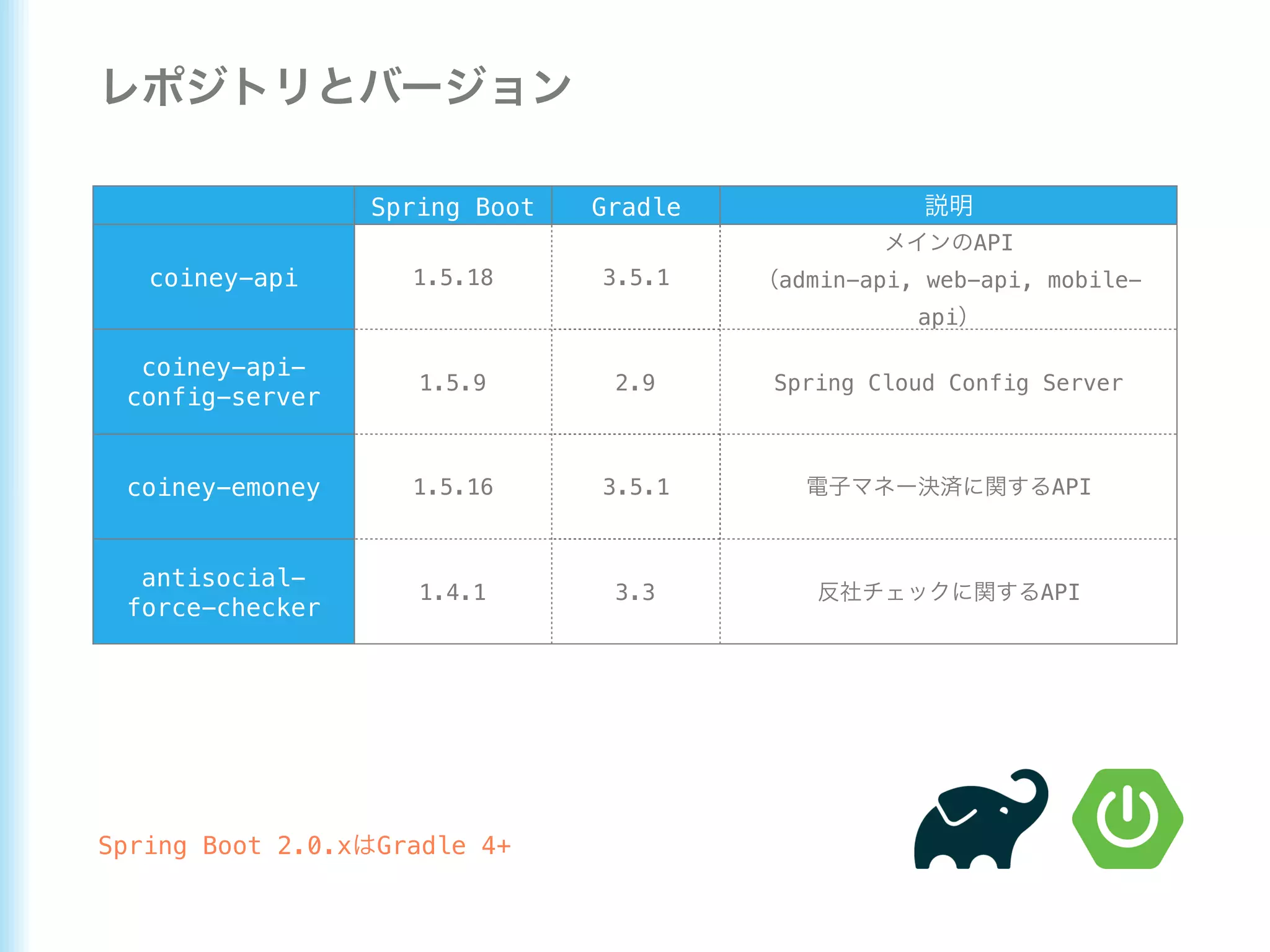 レポジトリとバージョン

| | Spring Boot | Gradle | 説明 |
|---|---|---|---|
| coiney-api | 1.5.18 | 3.5.1 | メインのAPI (admin-api, web-api, mobile-api) |
| coiney-api-config-server | 1.5.9 | 2.9 | Spring Cloud Config Server |
| coiney-emoney | 1.5.16 | 3.5.1 | 電子マネー決済に関するAPI |
| antisocial-force-checker | 1.4.1 | 3.3 | 反社チェックに関するAPI |

Spring Boot 2.0.xはGradle 4+